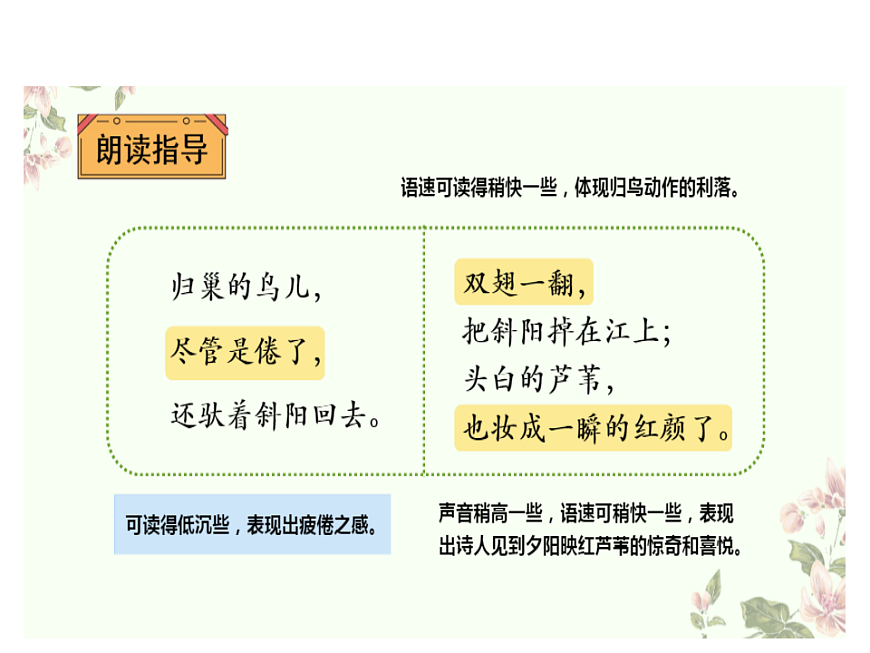 朗读指导

语速可读得稍快一些，体现归鸟动作的利落。

归巢的鸟儿，
尽管是倦了，
还驮着斜阳回去。

双翅一翻，
把斜阳掉在江上；
头白的芦苇，
也妆成一瞬的红颜了。

可读得低沉些，表现出疲倦之感。

声音稍高一些，语速可稍快一些，表现出诗人见到夕阳映红芦苇的惊奇和喜悦。